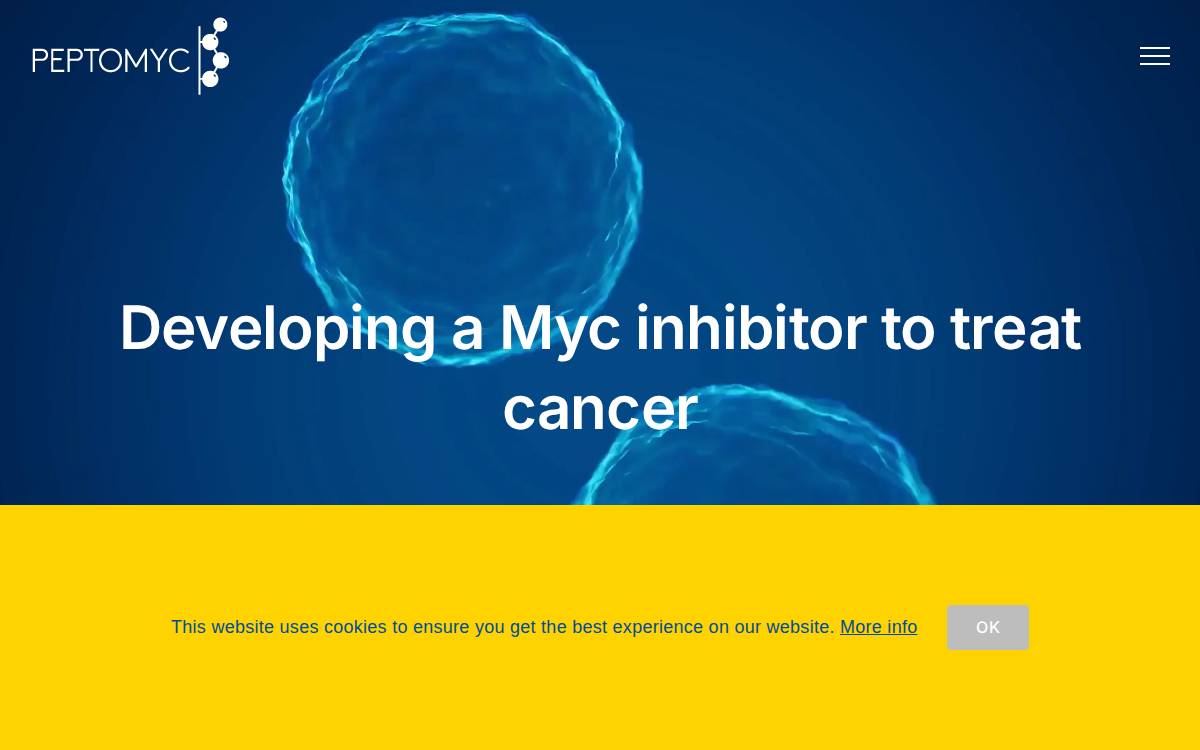 PEPTOMYC

Developing a Myc inhibitor to treat cancer

This website uses cookies to ensure you get the best experience on our website. More info

OK